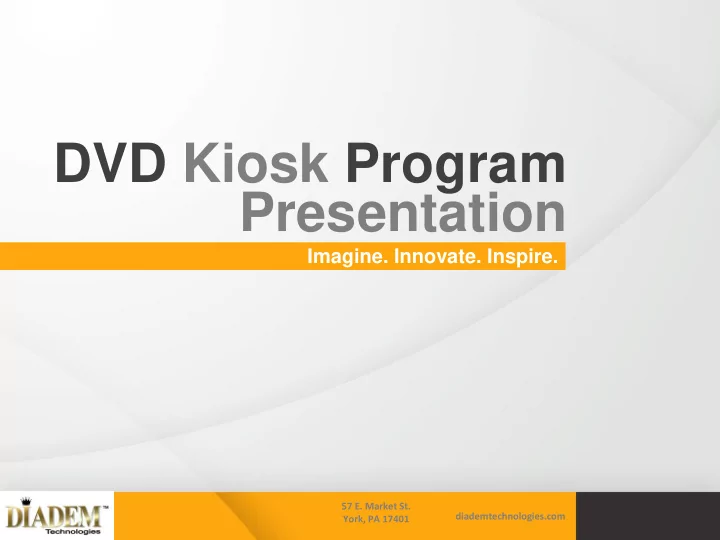 DVD Kiosk Program Presentation

Imagine. Innovate. Inspire.

DIADEM™ Technologies

57 E. Market St.
York, PA 17401

diademtechnologies.com